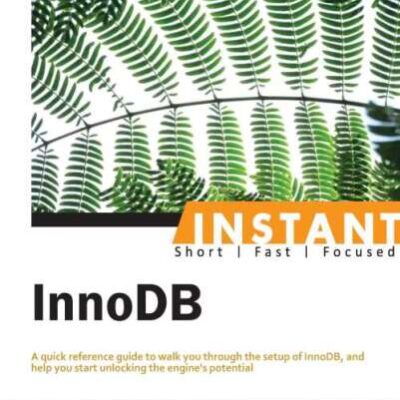 INSTANT
Short | Fast | Focused

InnoDB

A quick reference guide to walk you through the setup of InnoDB, and help you start unlocking the engine's potential